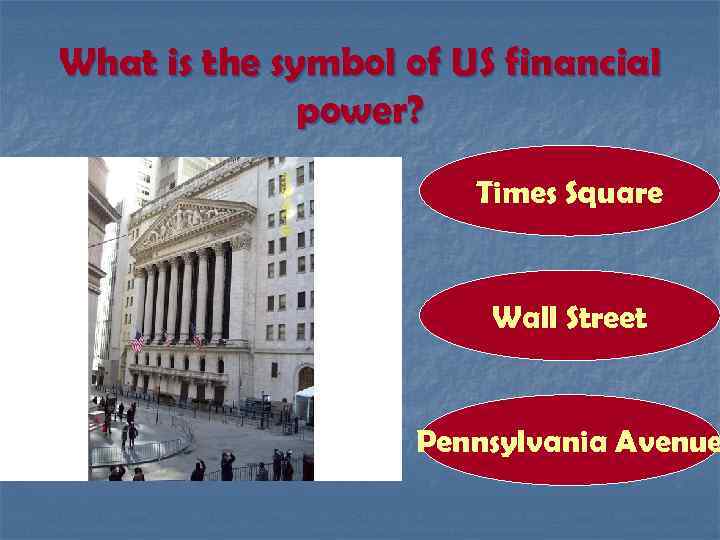 What is the symbol of US financial power?

Times Square

Wall Street

Pennsylvania Avenue